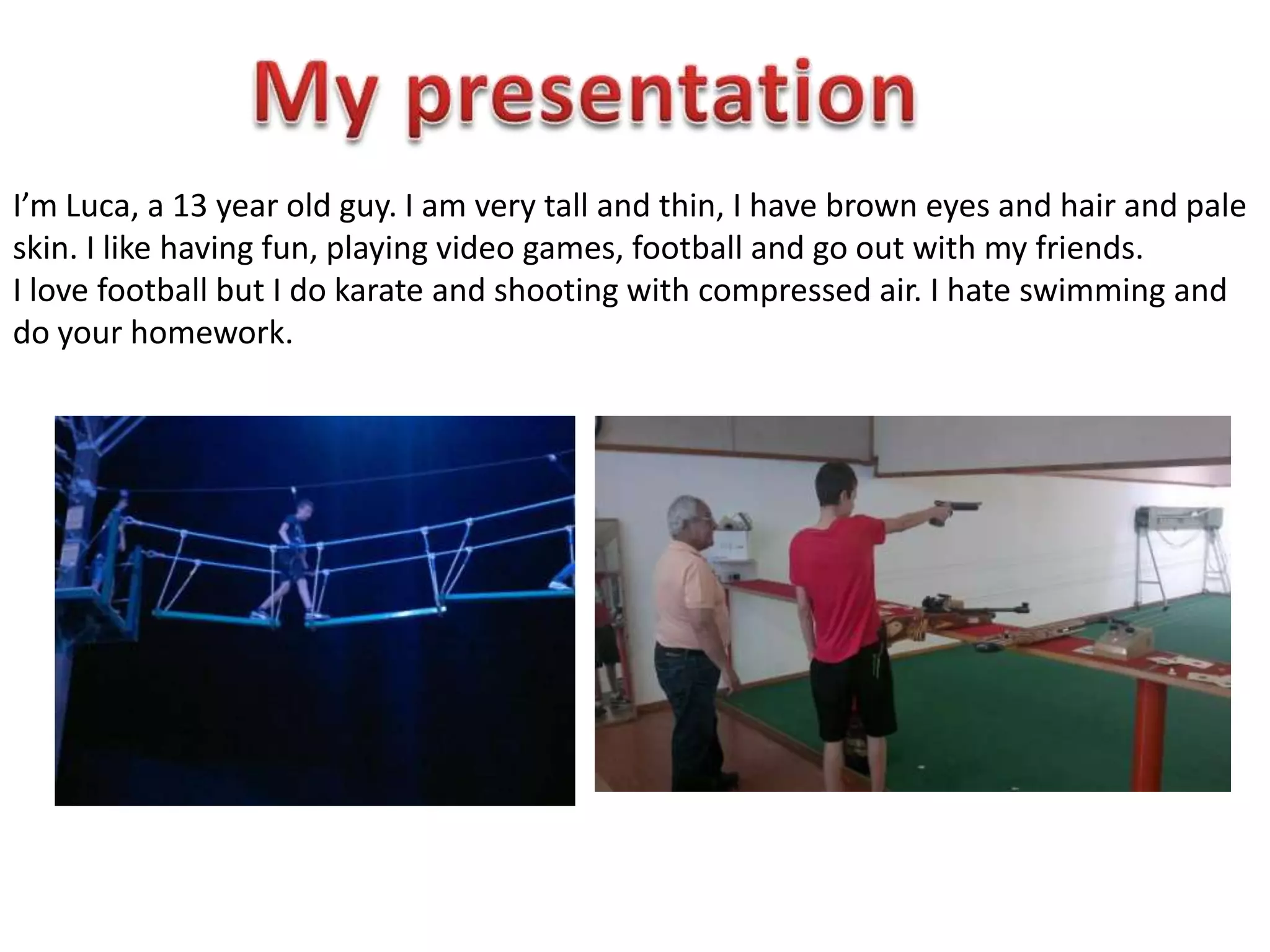 My presentation

I’m Luca, a 13 year old guy. I am very tall and thin, I have brown eyes and hair and pale skin. I like having fun, playing video games, football and go out with my friends.
I love football but I do karate and shooting with compressed air. I hate swimming and do your homework.